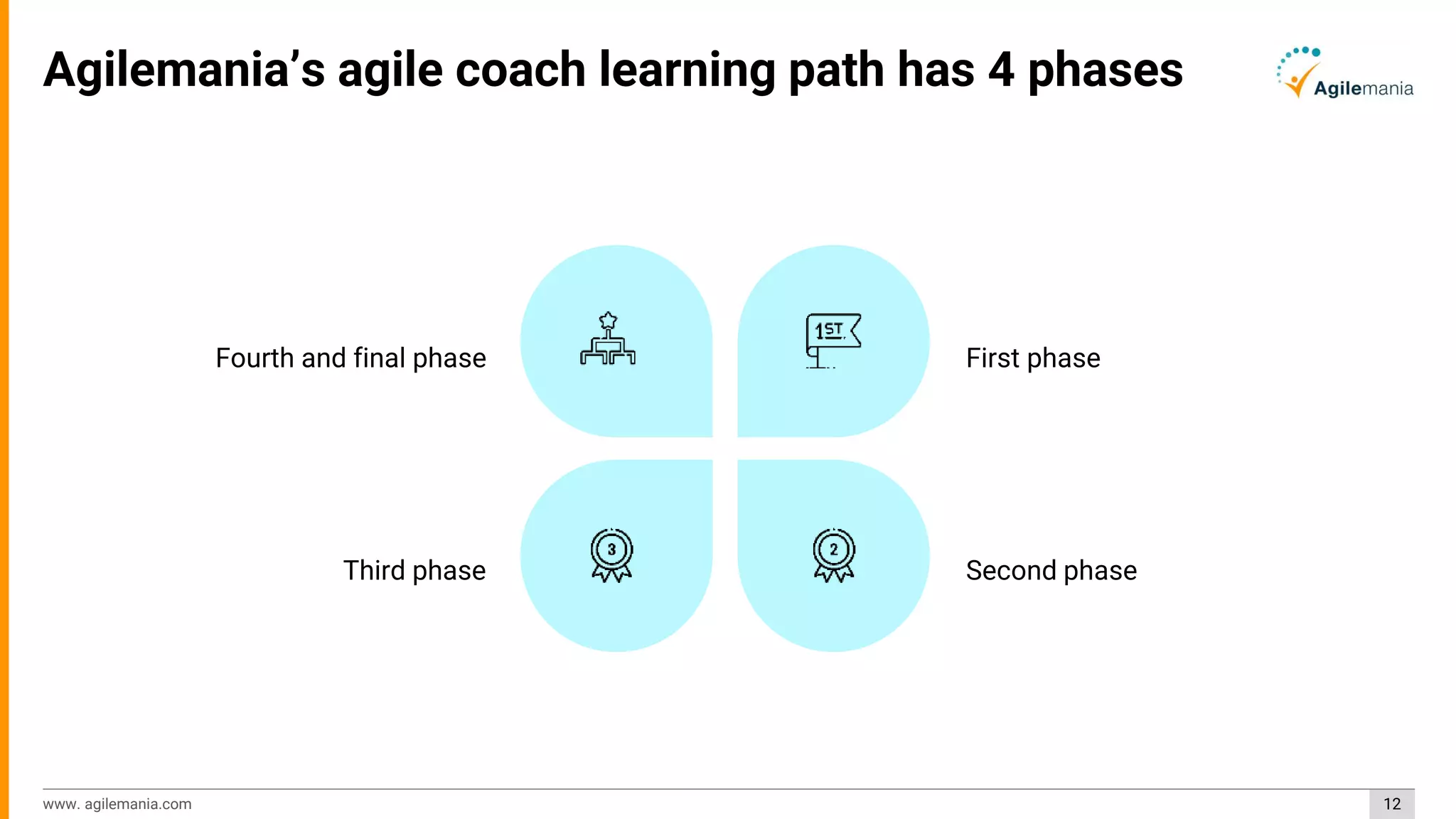 Agilemania's agile coach learning path has 4 phases

Agilemania

Fourth and final phase

1ST

First phase

Third phase

3

2

Second phase

www. agilemania.com

12